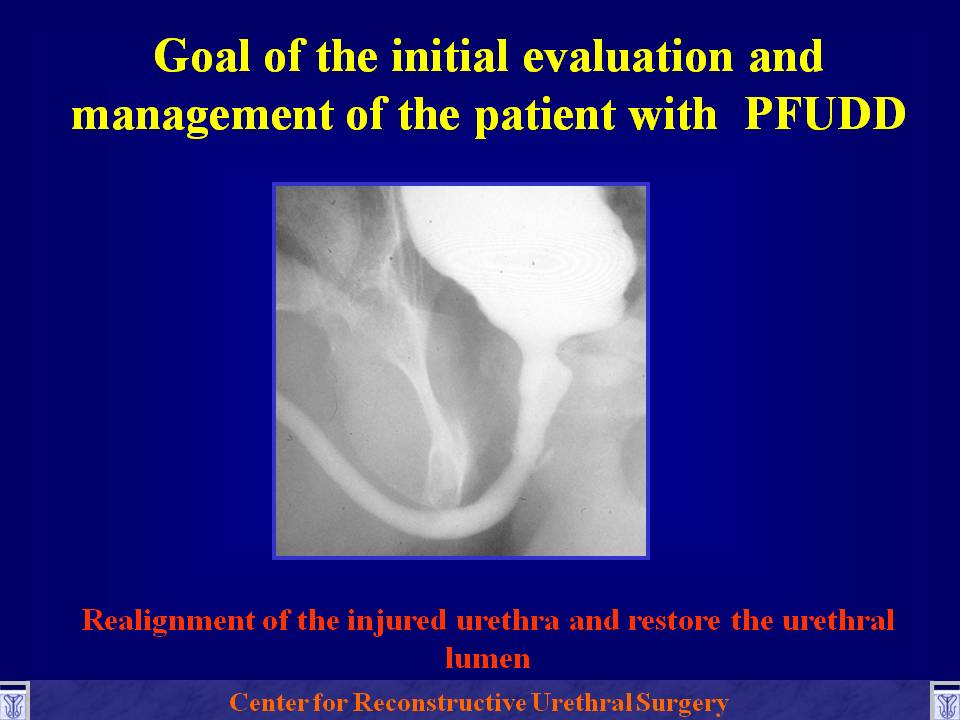 Goal of the initial evaluation and management of the patient with PFUDD

Realignment of the injured urethra and restore the urethral lumen

Center for Reconstructive Urethral Surgery